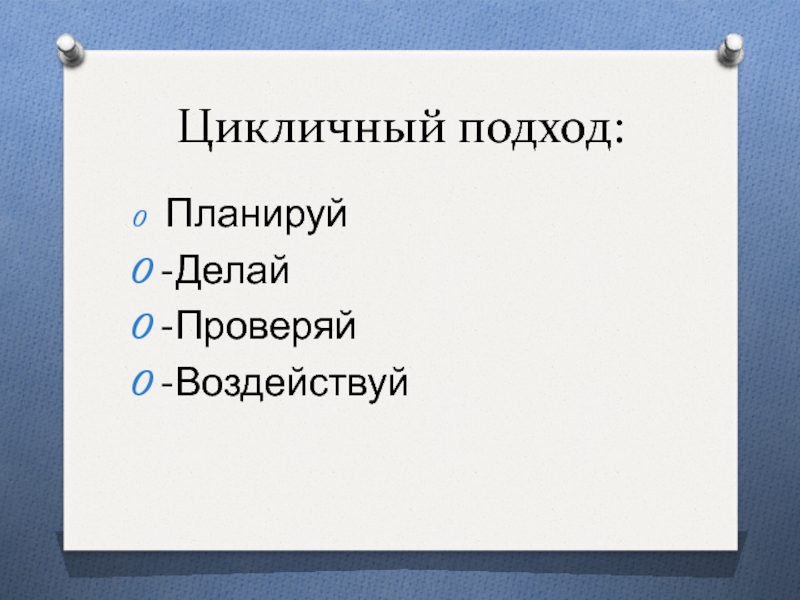 Цикличный подход:

Планируй
-Делай
-Проверяй
-Воздействуй